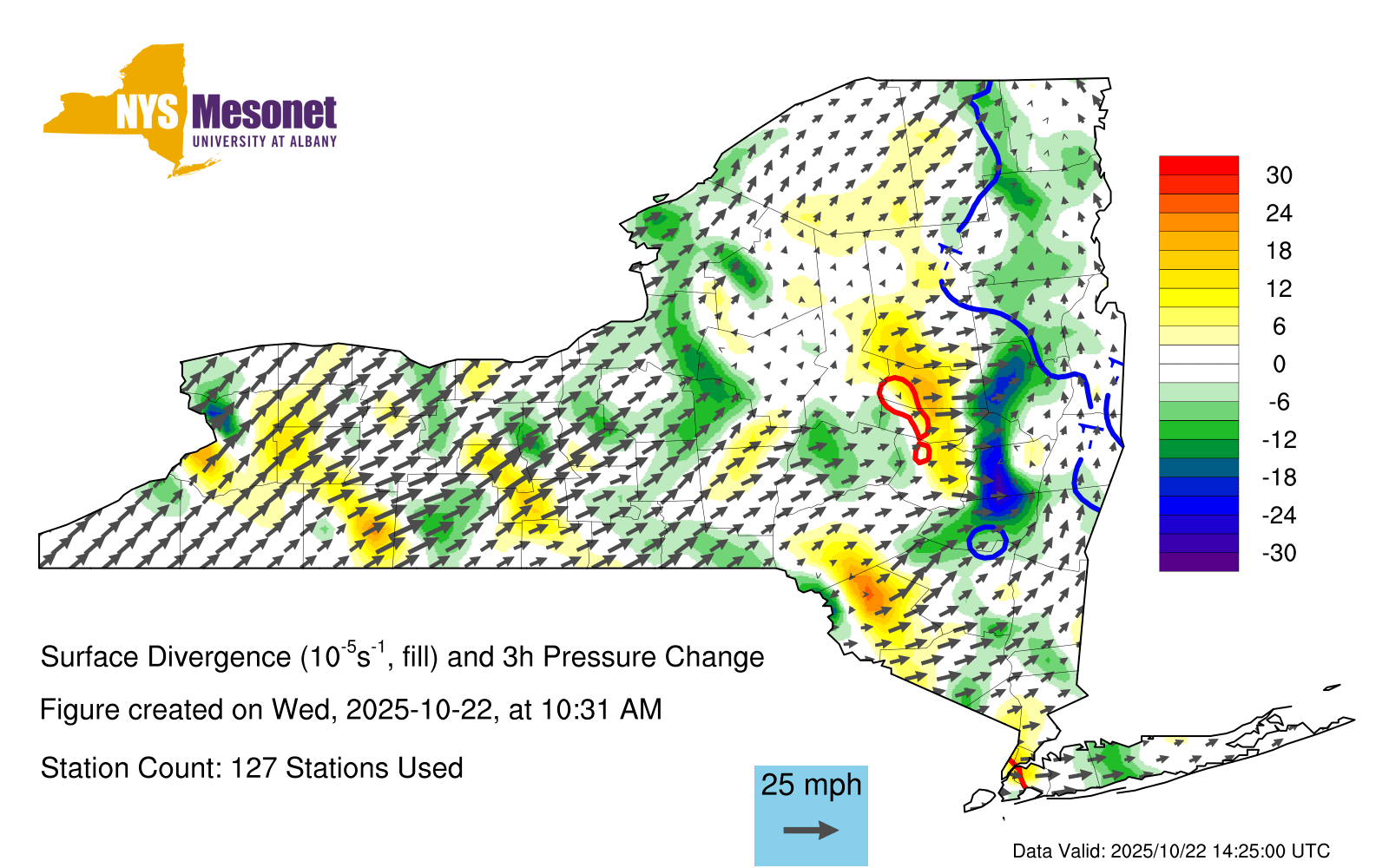 NYS Mesonet
UNIVERSITY AT ALBANY

30
24
18
12
6
0
-6
-12
-18
-24
-30

Surface Divergence ($10^{-5}s^{-1}$, fill) and 3h Pressure Change

Figure created on Wed, 2025-10-22, at 10:31 AM

Station Count: 127 Stations Used

25 mph

Data Valid: 2025/10/22 14:25:00 UTC